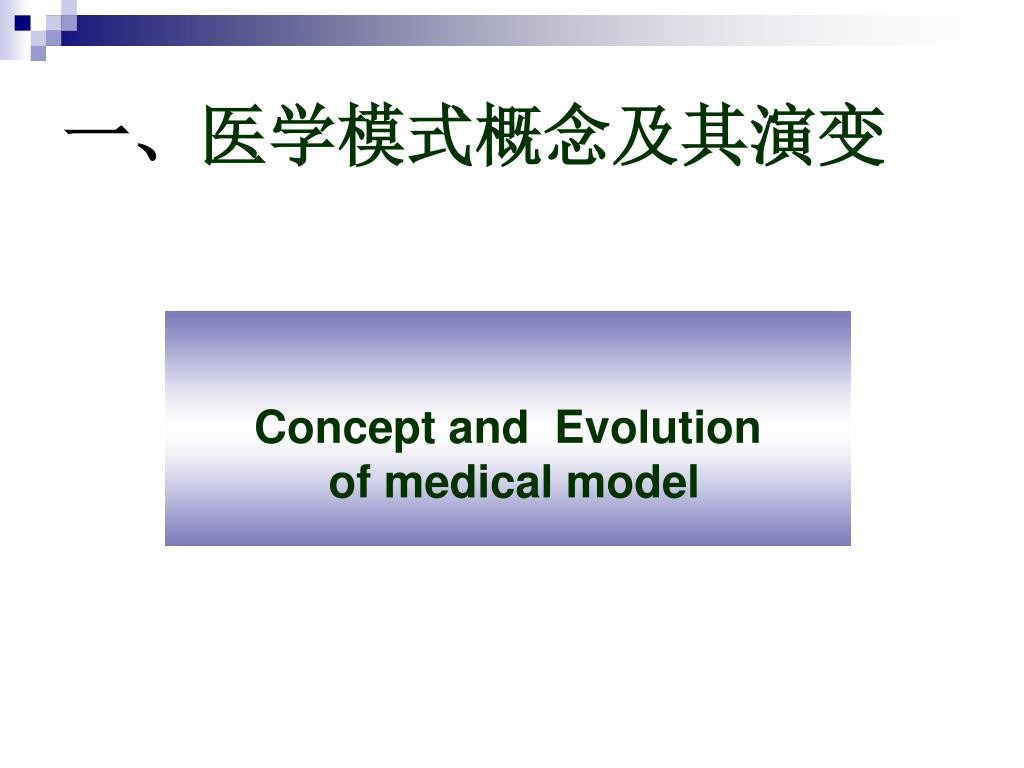 一、医学模式概念及其演变

Concept and Evolution of medical model